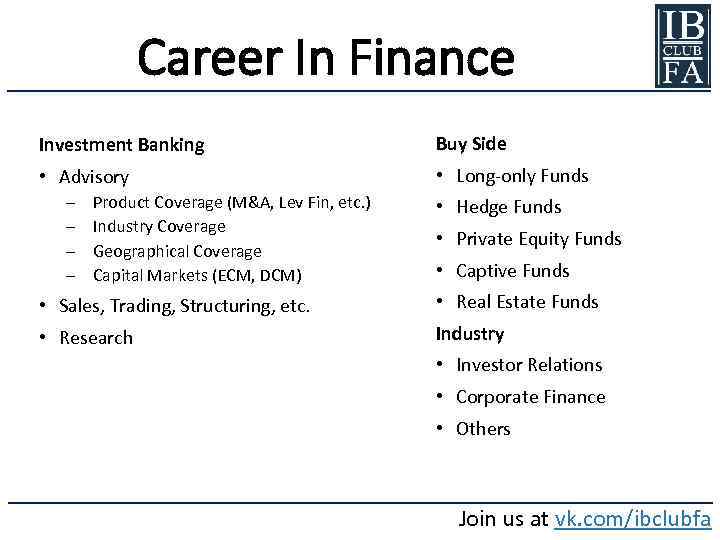 Career In Finance

IB CLUB FA

Investment Banking

• Advisory
  – Product Coverage (M&A, Lev Fin, etc.)
  – Industry Coverage
  – Geographical Coverage
  – Capital Markets (ECM, DCM)
• Sales, Trading, Structuring, etc.
• Research

Buy Side

• Long-only Funds
• Hedge Funds
• Private Equity Funds
• Captive Funds
• Real Estate Funds

Industry

• Investor Relations
• Corporate Finance
• Others

Join us at vk.com/ibclubfa